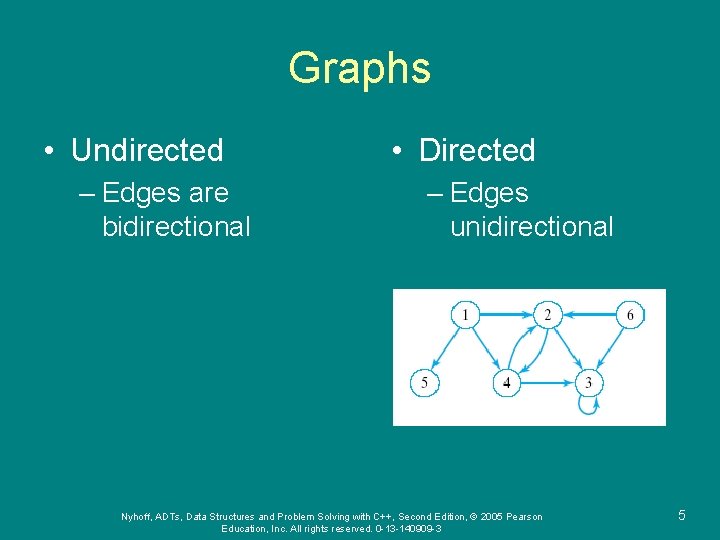 Graphs

• Undirected
– Edges are bidirectional

• Directed
– Edges unidirectional

1
2
6
5
4
3

Nyhoff, ADTs, Data Structures and Problem Solving with C++, Second Edition, © 2005 Pearson Education, Inc. All rights reserved. 0-13-140909-3

5